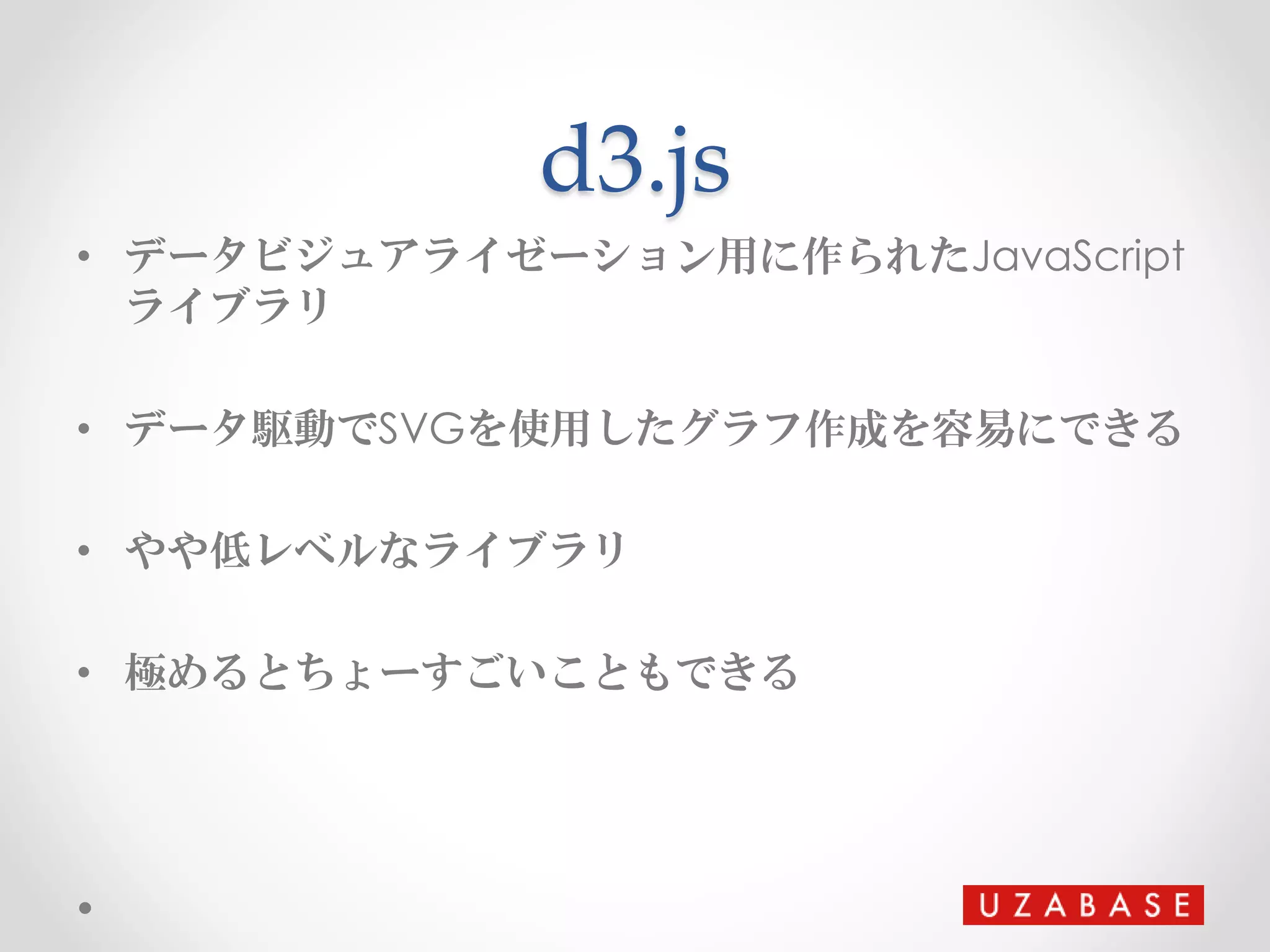 d3.js

• データビジュアライゼーション用に作られたJavaScriptライブラリ

• データ駆動でSVGを使用したグラフ作成を容易にできる

• やや低レベルなライブラリ

• 極めるとちょーすごいこともできる

•

UZABASE